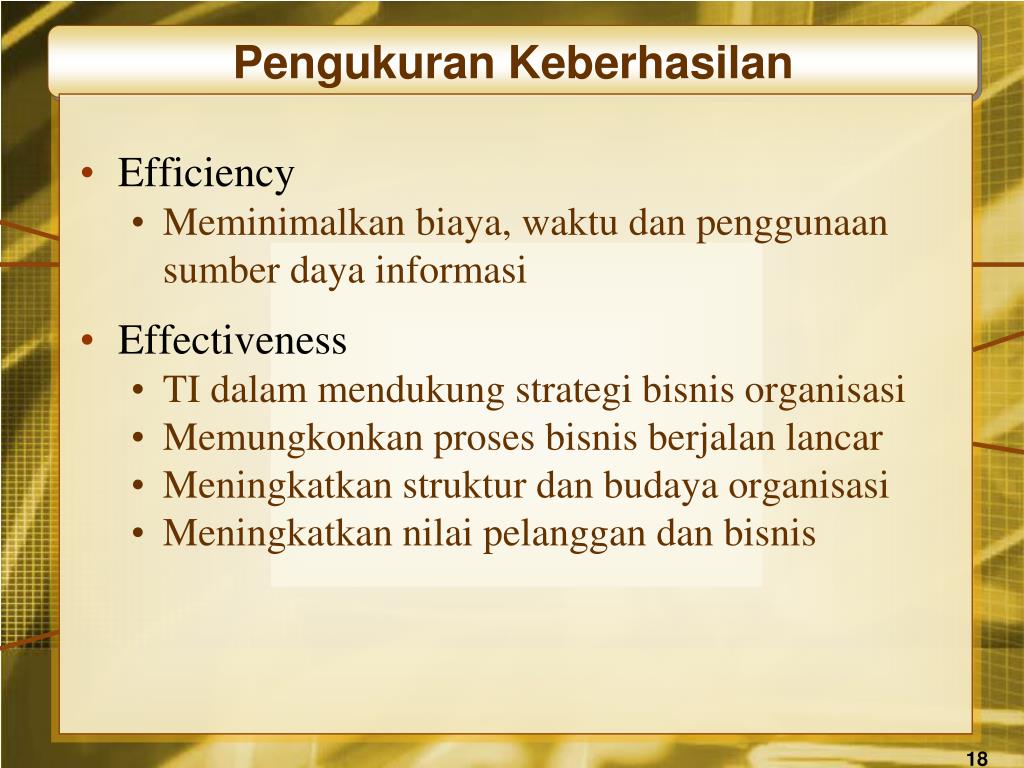 Pengukuran Keberhasilan

• Efficiency
  • Meminimalkan biaya, waktu dan penggunaan sumber daya informasi
• Effectiveness
  • TI dalam mendukung strategi bisnis organisasi
  • Memungkonkan proses bisnis berjalan lancar
  • Meningkatkan struktur dan budaya organisasi
  • Meningkatkan nilai pelanggan dan bisnis

18